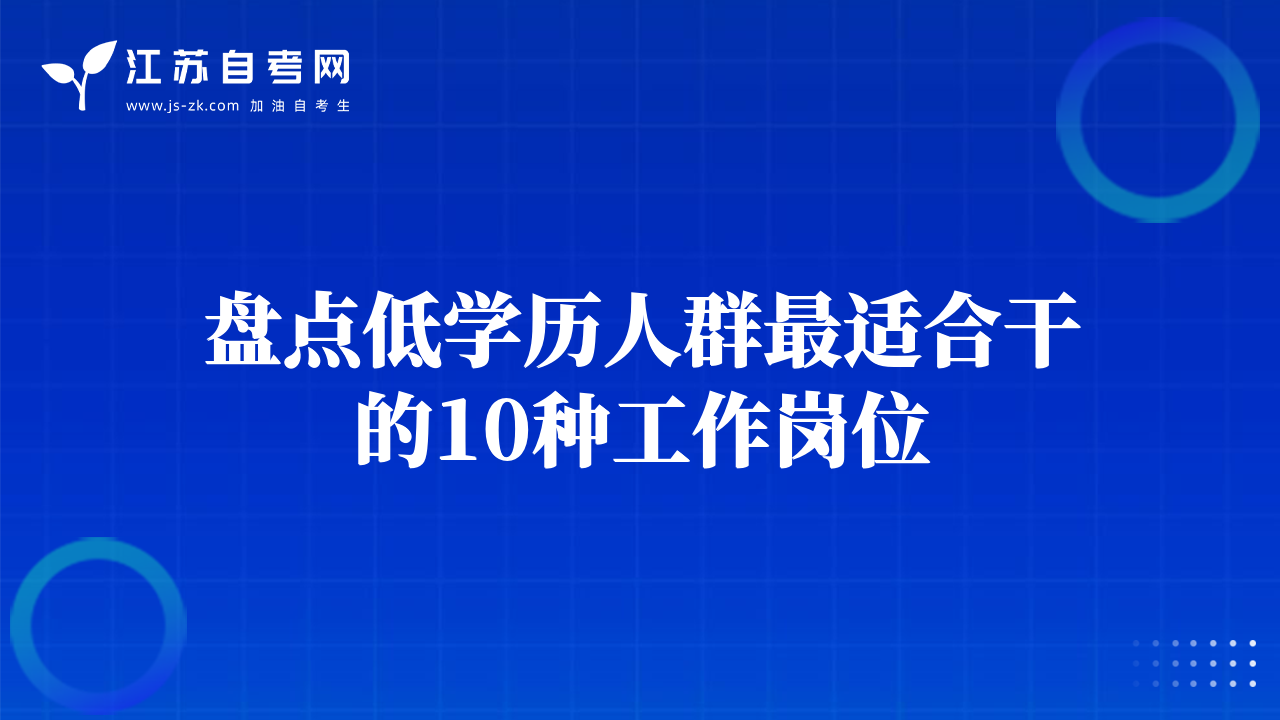 江苏自考网
www.js-zk.com 加油自考生

盘点低学历人群最适合干的10种工作岗位